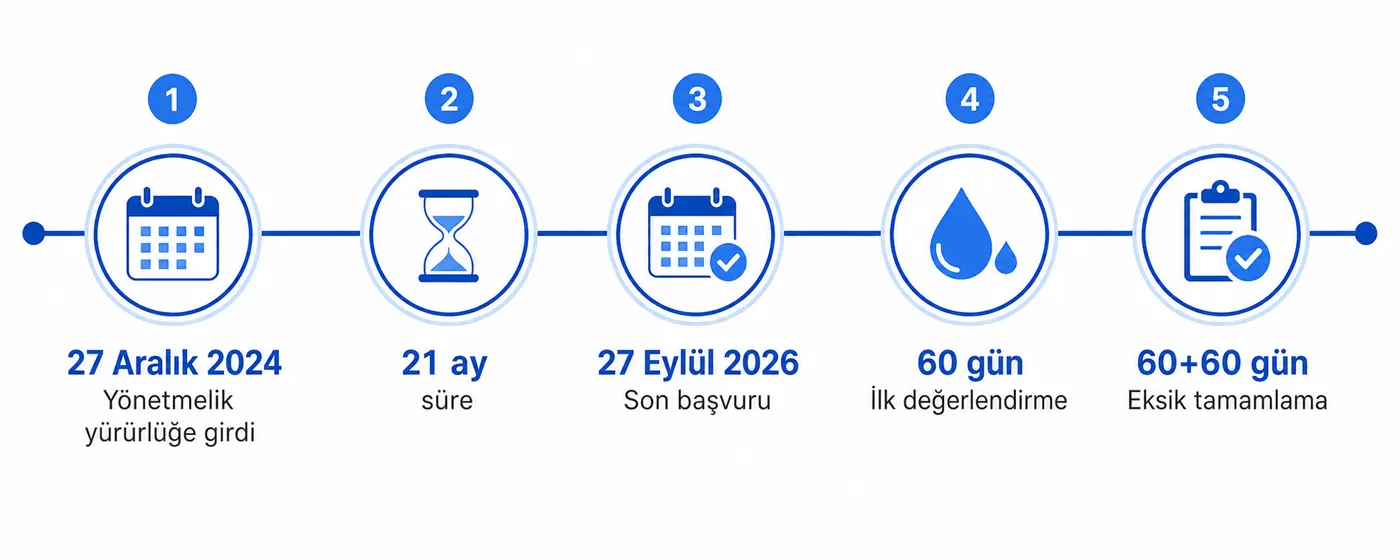 1
27 Aralık 2024
Yönetmelik yürürlüğe girdi

2
21 ay
süre

3
27 Eylül 2026
Son başvuru

4
60 gün
İlk değerlendirme

5
60+60 gün
Eksik tamamlama